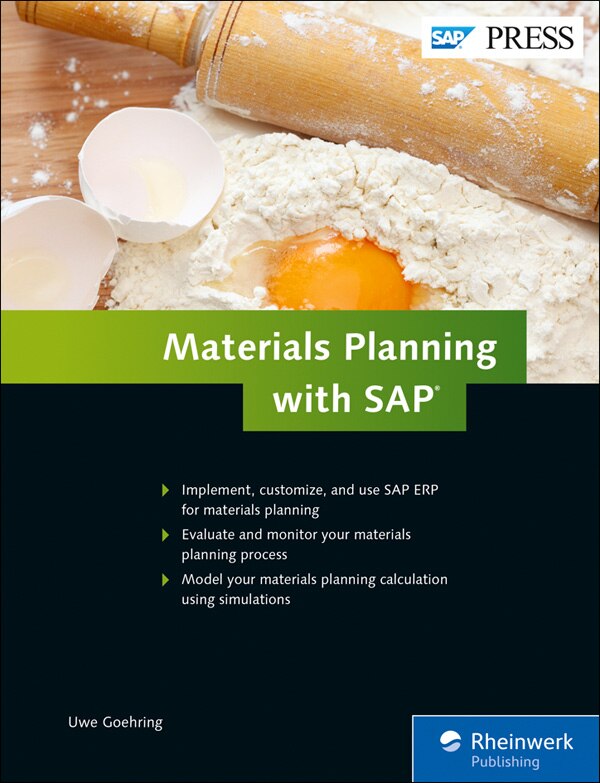 SAP PRESS

Materials Planning with SAP®

Implement, customize, and use SAP ERP for materials planning

Evaluate and monitor your materials planning process

Model your materials planning calculation using simulations

Uwe Goehring

Rheinwerk Publishing